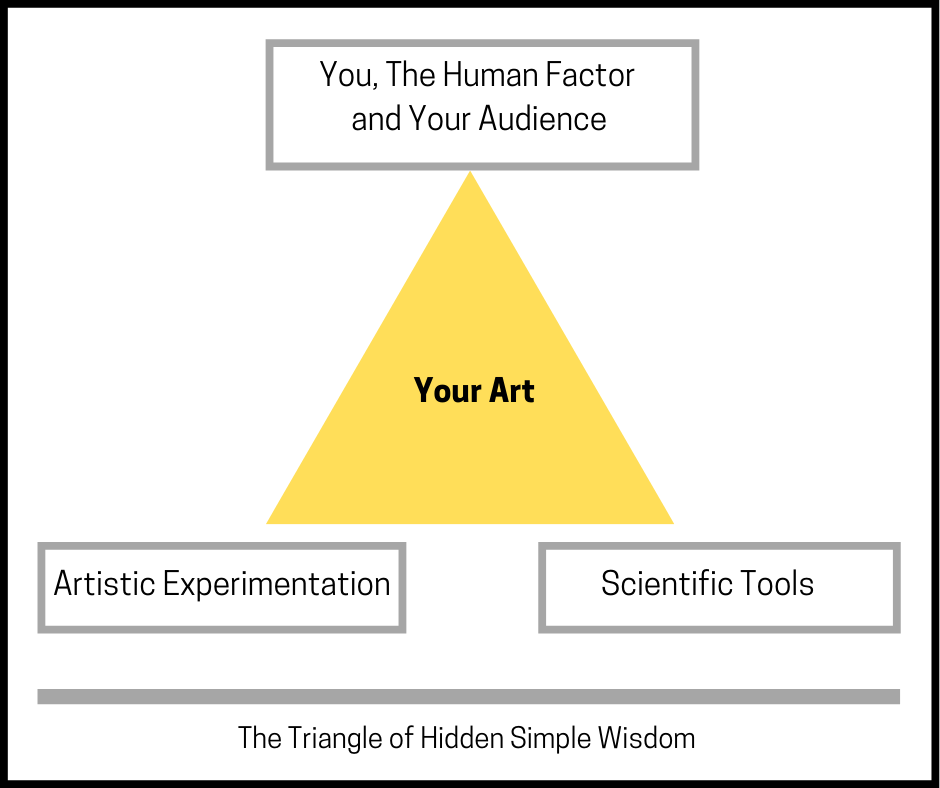 You, The Human Factor and Your Audience

Your Art

Artistic Experimentation

Scientific Tools

The Triangle of Hidden Simple Wisdom